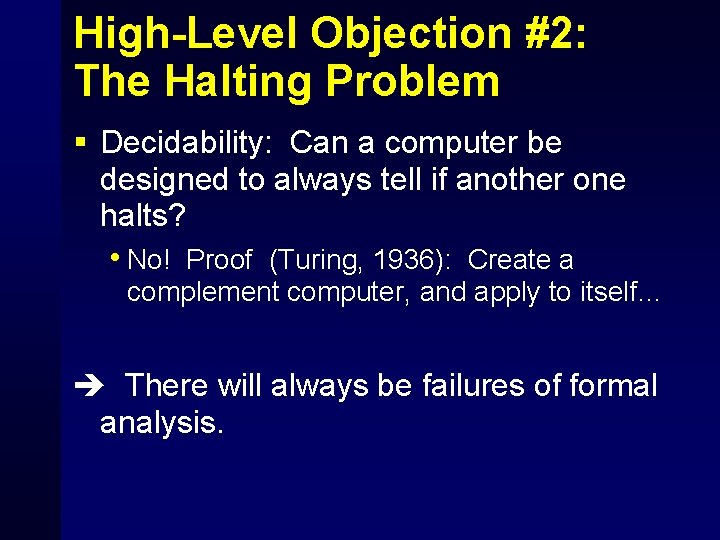 High-Level Objection #2: The Halting Problem

▪ Decidability: Can a computer be designed to always tell if another one halts?

• No! Proof (Turing, 1936): Create a complement computer, and apply to itself…

➔ There will always be failures of formal analysis.